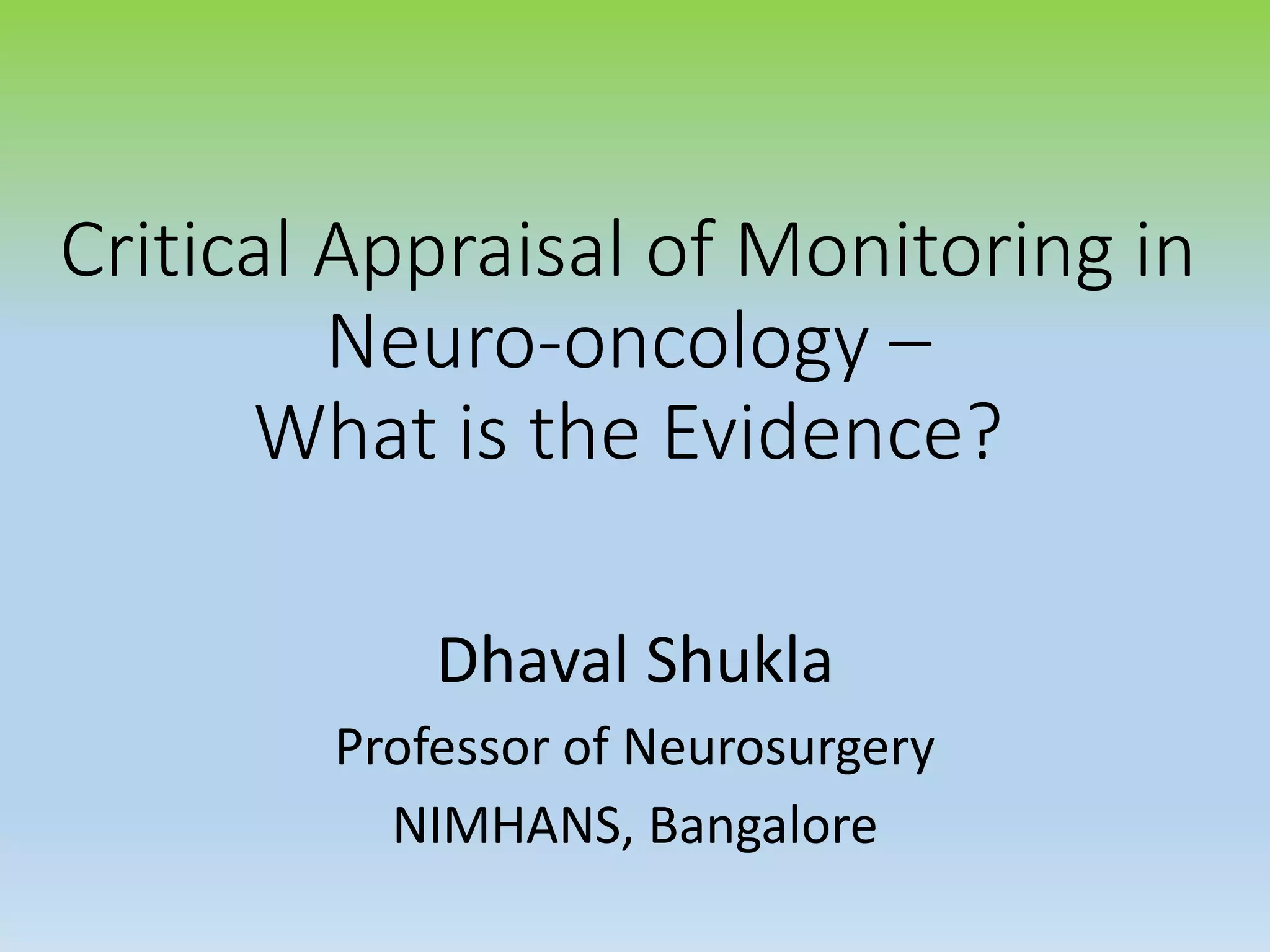 Critical Appraisal of Monitoring in Neuro-oncology –
What is the Evidence?

Dhaval Shukla

Professor of Neurosurgery

NIMHANS, Bangalore